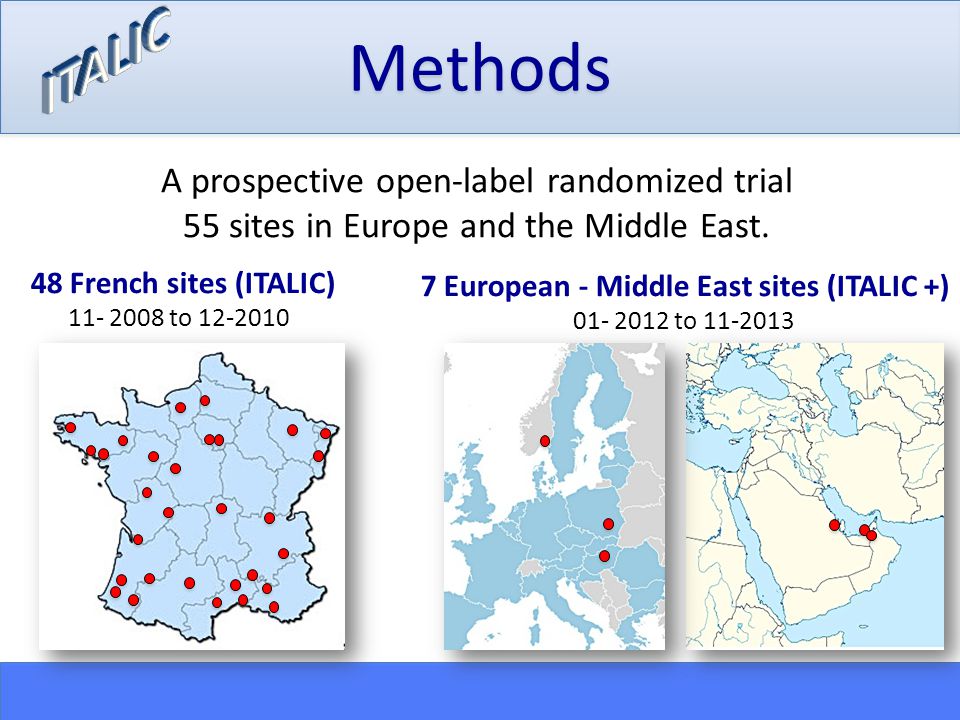 ITALIC

Methods

A prospective open-label randomized trial
55 sites in Europe and the Middle East.

48 French sites (ITALIC)
11- 2008 to 12-2010

7 European - Middle East sites (ITALIC +)
01- 2012 to 11-2013